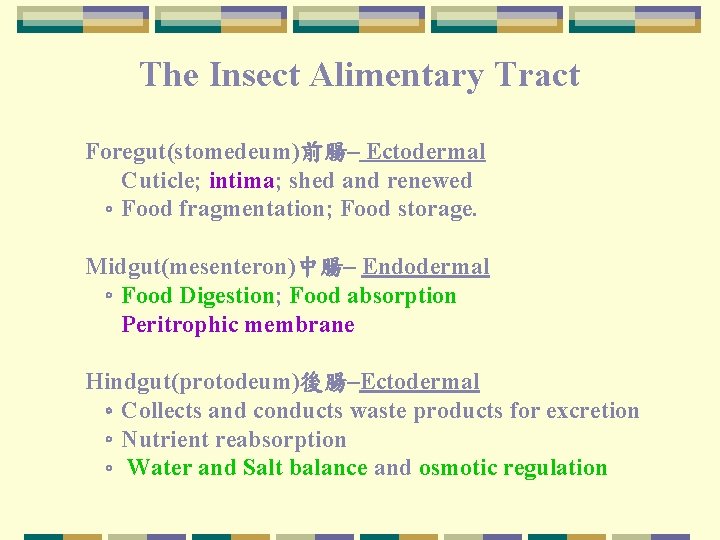 The Insect Alimentary Tract

Foregut(stomedeum)前腸– Ectodermal
Cuticle; intima; shed and renewed
◦ Food fragmentation; Food storage.

Midgut(mesenteron)中腸– Endodermal
◦ Food Digestion; Food absorption
Peritrophic membrane

Hindgut(protodeum)後腸–Ectodermal
◦ Collects and conducts waste products for excretion
◦ Nutrient reabsorption
◦ Water and Salt balance and osmotic regulation